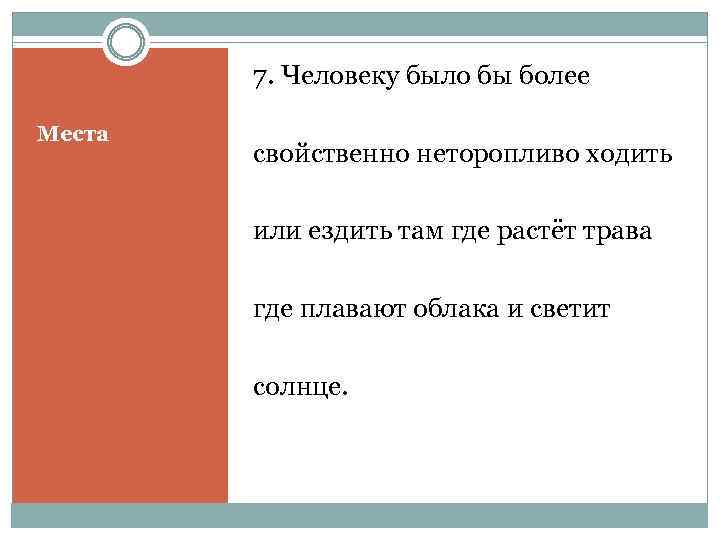 Места

7. Человеку было бы более свойственно неторопливо ходить или ездить там где растёт трава где плавают облака и светит солнце.